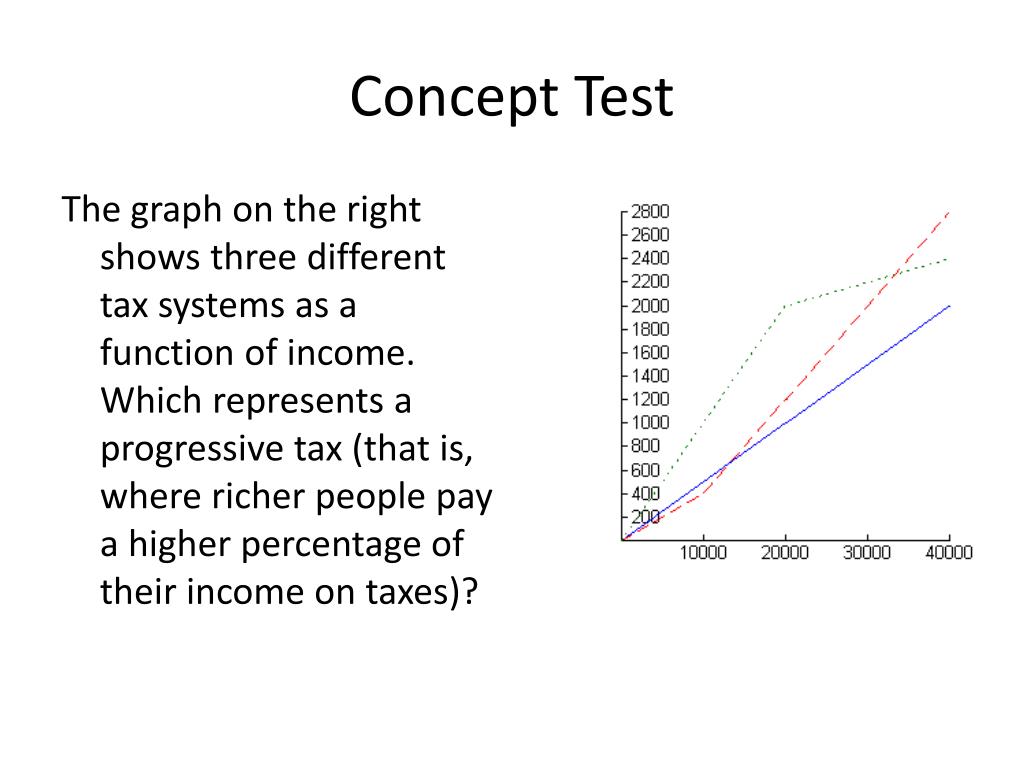 Concept Test

The graph on the right shows three different tax systems as a function of income. Which represents a progressive tax (that is, where richer people pay a higher percentage of their income on taxes)?

2800
2600
2400
2200
2000
1800
1600
1400
1200
1000
800
600
400
200
10000
20000
30000
40000